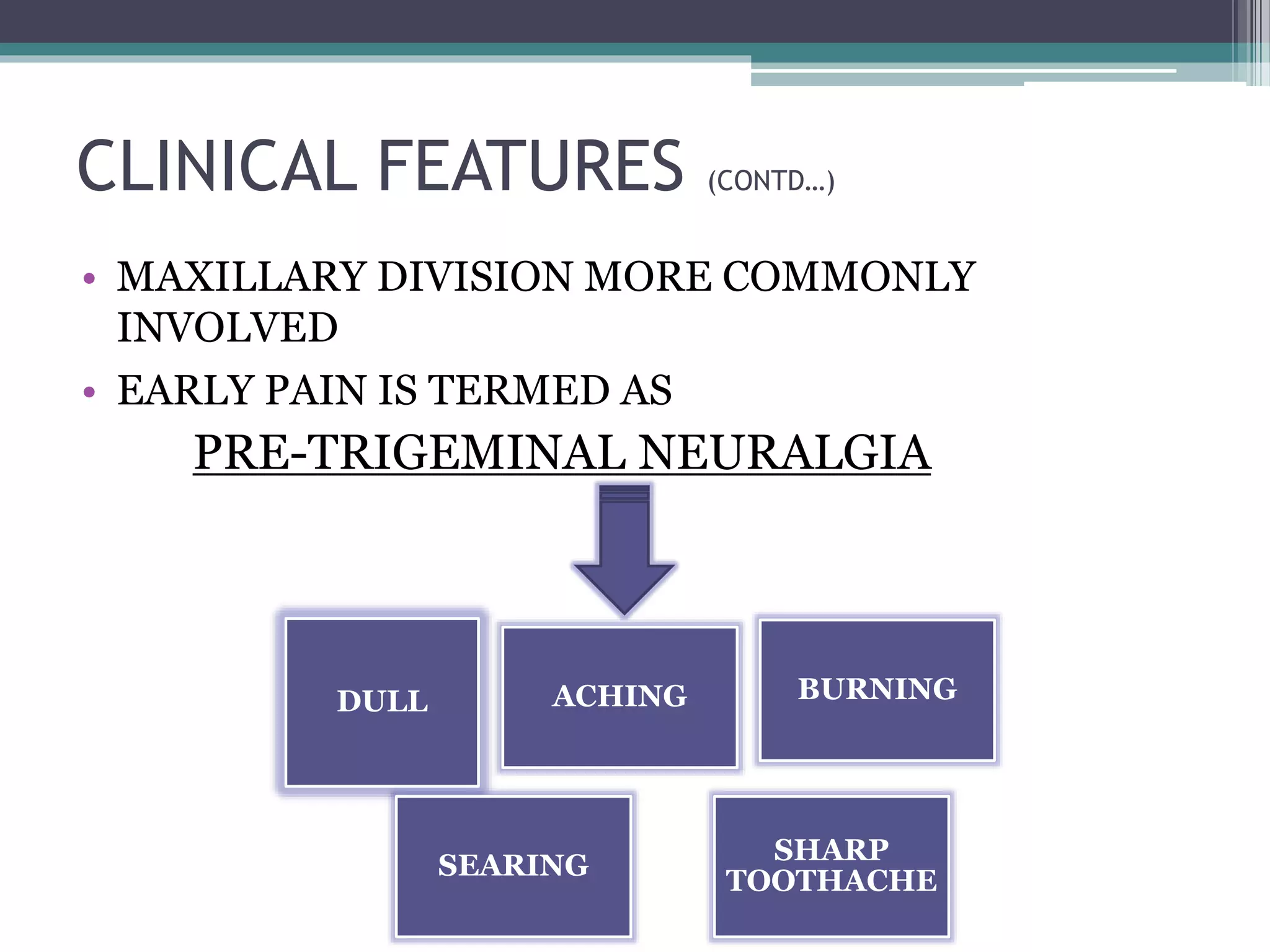 CLINICAL FEATURES (CONTD...)

• MAXILLARY DIVISION MORE COMMONLY INVOLVED
• EARLY PAIN IS TERMED AS

PRE-TRIGEMINAL NEURALGIA

DULL

ACHING

BURNING

SEARING

SHARP TOOTHACHE